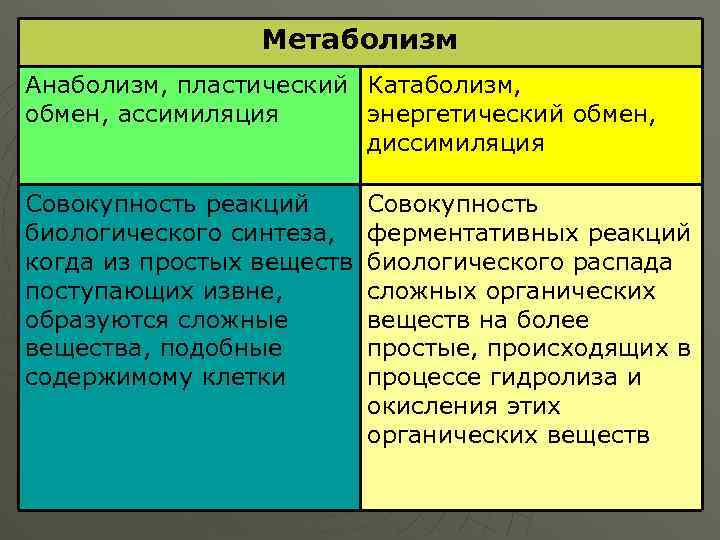 | Метаболизм | |
|---|---|
| Анаболизм, пластический обмен, ассимиляция | Катаболизм, энергетический обмен, диссимиляция |
| Совокупность реакций биологического синтеза, когда из простых веществ поступающих извне, образуются сложные вещества, подобные содержимому клетки | Совокупность ферментативных реакций биологического распада сложных органических веществ на более простые, происходящих в процессе гидролиза и окисления этих органических веществ |